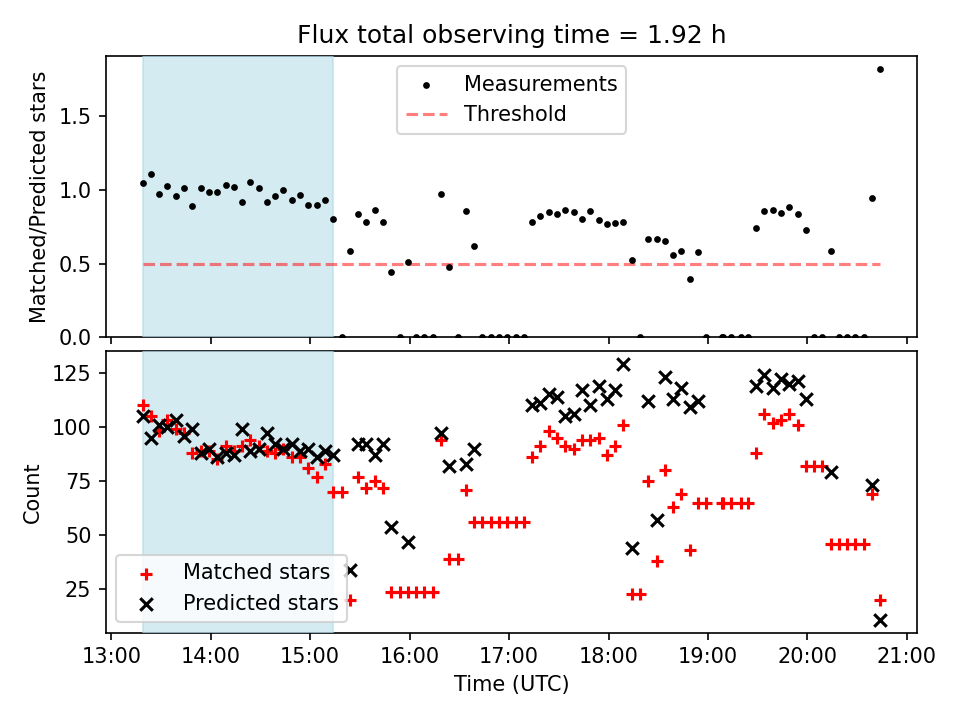 Flux total observing time = 1.92 h

Matched/Predicted stars

1.5
1.0
0.5
0.0

Measurements
Threshold

Count

125
100
75
50
25

Matched stars
Predicted stars

13:00 14:00 15:00 16:00 17:00 18:00 19:00 20:00 21:00

Time (UTC)